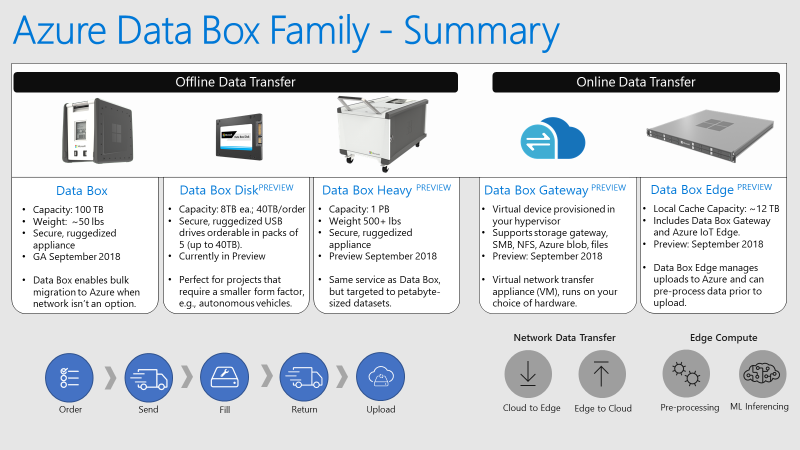 Azure Data Box Family - Summary

Offline Data Transfer

Online Data Transfer

Data Box

- Capacity: 100 TB
- Weight: ~50 lbs
- Secure, ruggedized appliance
- GA September 2018

- Data Box enables bulk migration to Azure when network isn't an option.

Data Box Disk PREVIEW

- Capacity: 8TB ea.; 40TB/order
- Secure, ruggedized USB drives orderable in packs of 5 (up to 40TB).
- Currently in Preview

- Perfect for projects that require a smaller form factor, e.g., autonomous vehicles.

Data Box Heavy PREVIEW

- Capacity: 1 PB
- Weight 500+ lbs
- Secure, ruggedized appliance
- Preview September 2018

- Same service as Data Box, but targeted to petabyte-sized datasets.

Data Box Gateway PREVIEW

- Virtual device provisioned in your hypervisor
- Supports storage gateway, SMB, NFS, Azure blob, files
- Preview: September 2018

- Virtual network transfer appliance (VM), runs on your choice of hardware.

Data Box Edge PREVIEW

- Local Cache Capacity: ~12 TB
- Includes Data Box Gateway and Azure IoT Edge.
- Preview: September 2018

- Data Box Edge manages uploads to Azure and can pre-process data prior to upload.

Order Send Fill Return Upload

Network Data Transfer

Cloud to Edge Edge to Cloud

Edge Compute

Pre-processing ML Inferencing